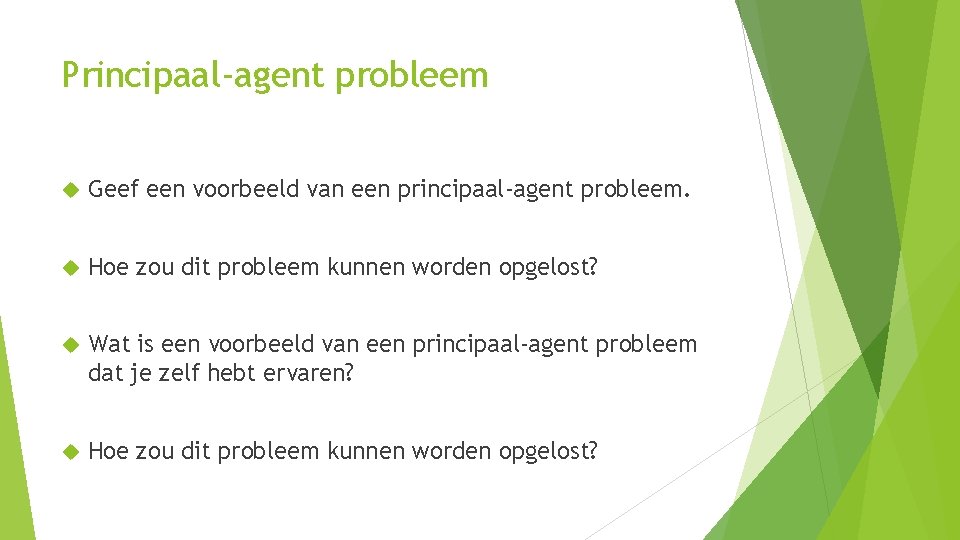 Principaal-agent probleem

Geef een voorbeeld van een principaal-agent probleem.

Hoe zou dit probleem kunnen worden opgelost?

Wat is een voorbeeld van een principaal-agent probleem dat je zelf hebt ervaren?

Hoe zou dit probleem kunnen worden opgelost?